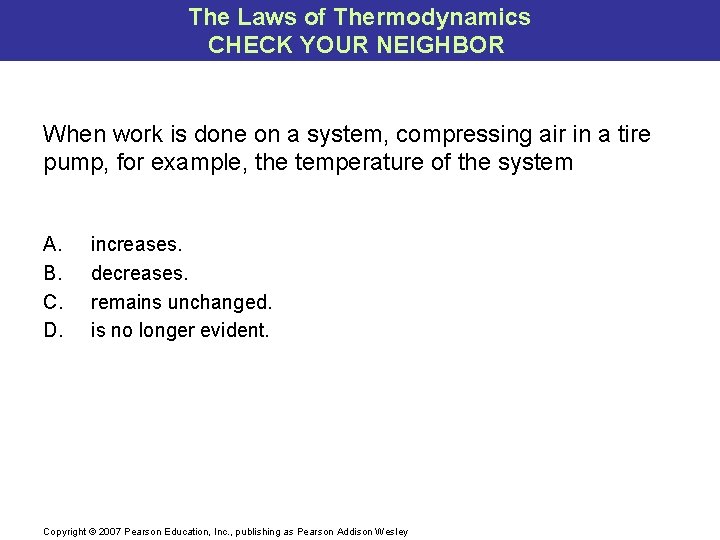 The Laws of Thermodynamics
CHECK YOUR NEIGHBOR

When work is done on a system, compressing air in a tire pump, for example, the temperature of the system

A. increases.
B. decreases.
C. remains unchanged.
D. is no longer evident.

Copyright © 2007 Pearson Education, Inc., publishing as Pearson Addison Wesley